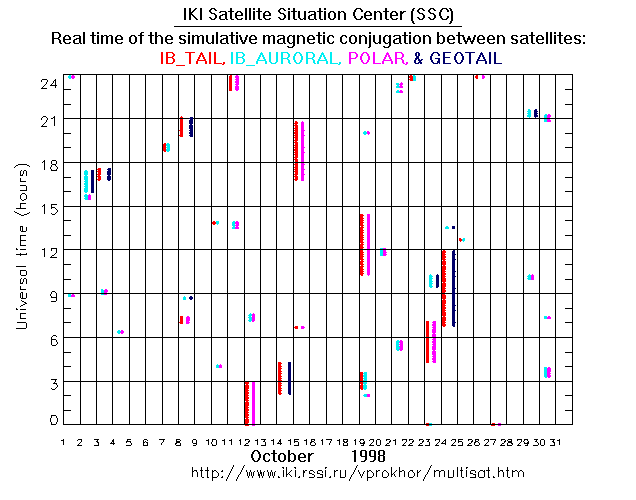 IKI Satellite Situation Center (SSC)
Real time of the simulative magnetic conjugation between satellites:
IB_TAIL, IB_AURORAL, POLAR, & GEOTAIL

Universal time (hours)
24
21
18
15
12
9
6
3
0

1 2 3 4 5 6 7 8 9 10 11 12 13 14 15 16 17 18 19 20 21 22 23 24 25 26 27 28 29 30 31
October 1998
http://www.iki.rssi.ru/vprokhor/multisat.htm